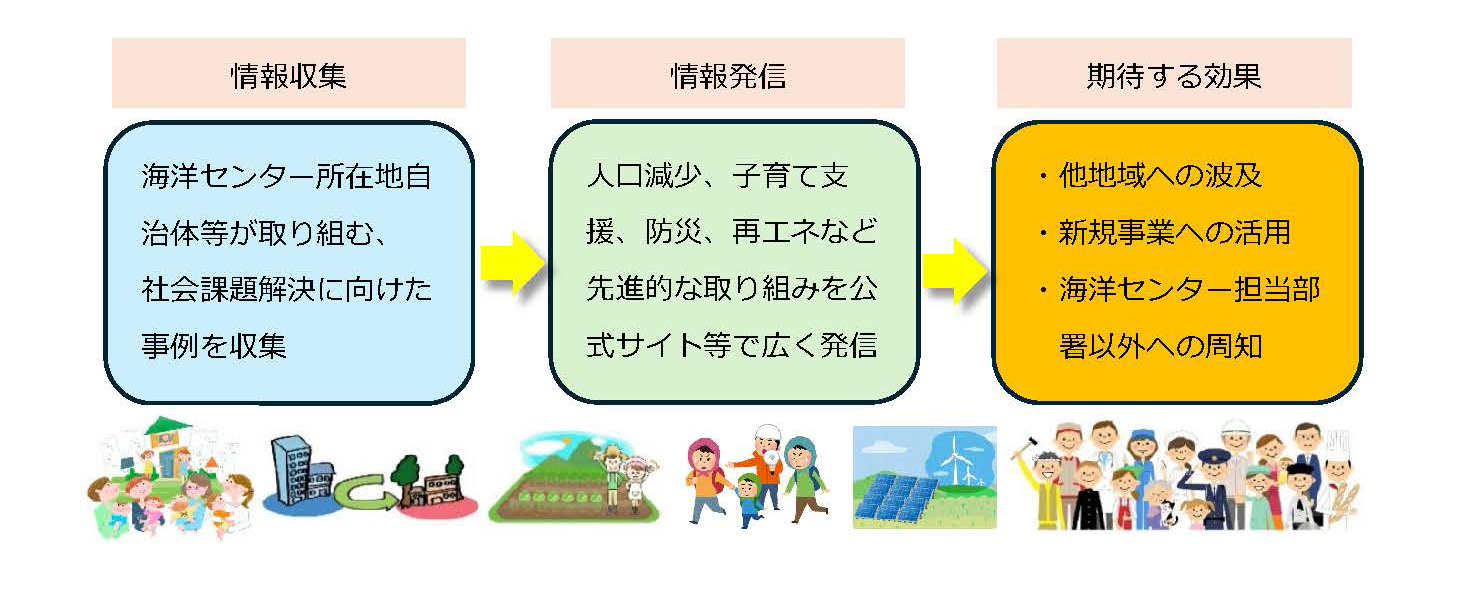 情報収集

海洋センター所在地自治体等が取り組む、社会課題解決に向けた事例を収集

情報発信

人口減少、子育て支援、防災、再エネなど先進的な取り組みを公式サイト等で広く発信

期待する効果

・他地域への波及
・新規事業への活用
・海洋センター担当部署以外への周知